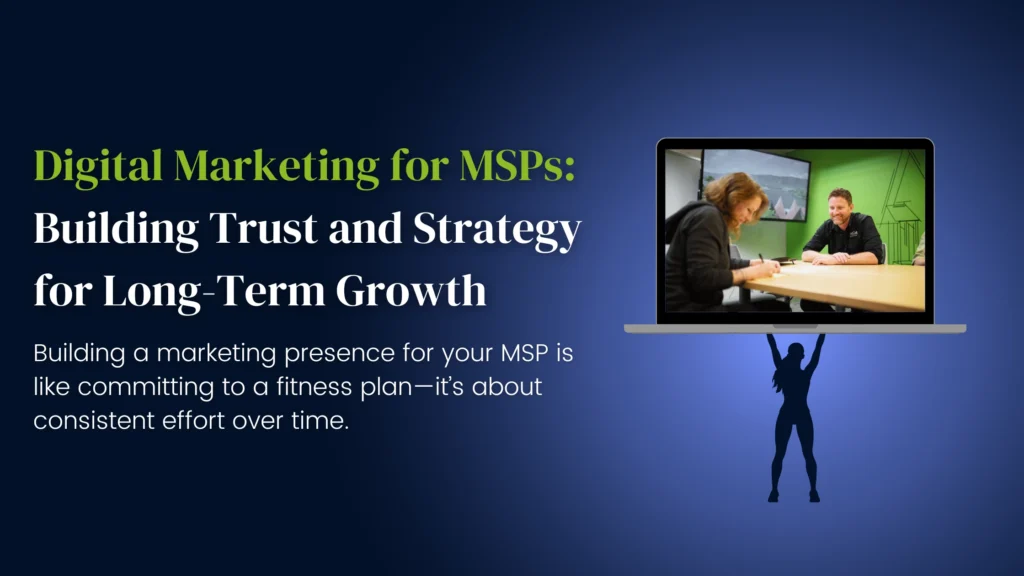 Digital Marketing for MSPs:
Building Trust and Strategy for Long-Term Growth

Building a marketing presence for your MSP is like committing to a fitness plan—it's about consistent effort over time.